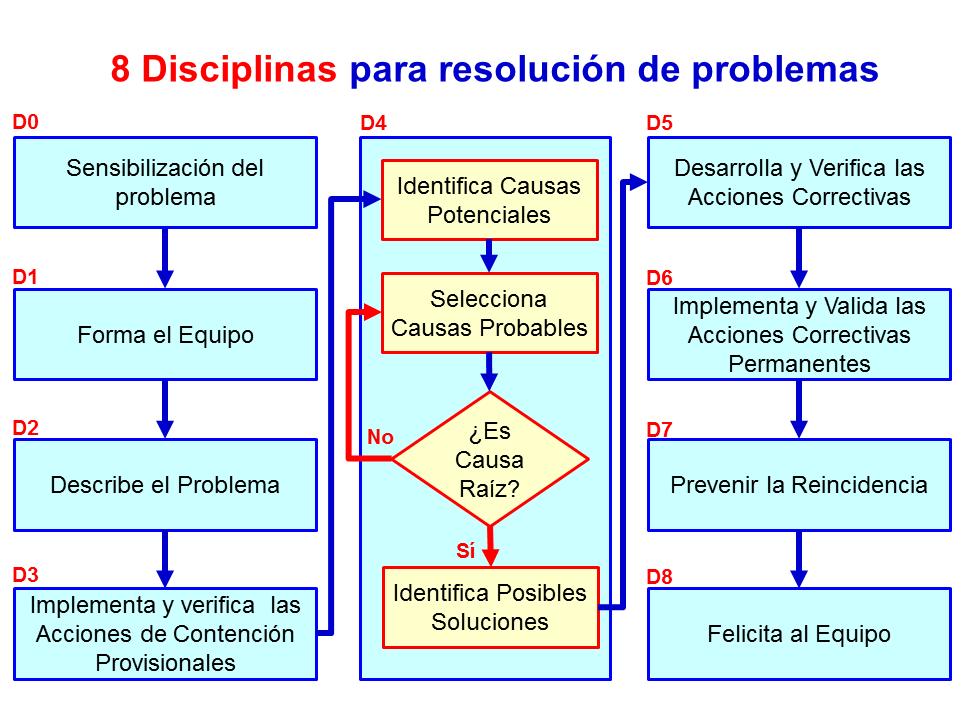 8 Disciplinas para resolución de problemas

D0
Sensibilización del problema

D1
Forma el Equipo

D2
Describe el Problema

D3
Implementa y verifica las Acciones de Contención Provisionales

D4
Identifica Causas Potenciales

Selecciona Causas Probables

¿Es Causa Raíz?

No

Sí

Identifica Posibles Soluciones

D5
Desarrolla y Verifica las Acciones Correctivas

D6
Implementa y Valida las Acciones Correctivas Permanentes

D7
Prevenir la Reincidencia

D8
Felicita al Equipo